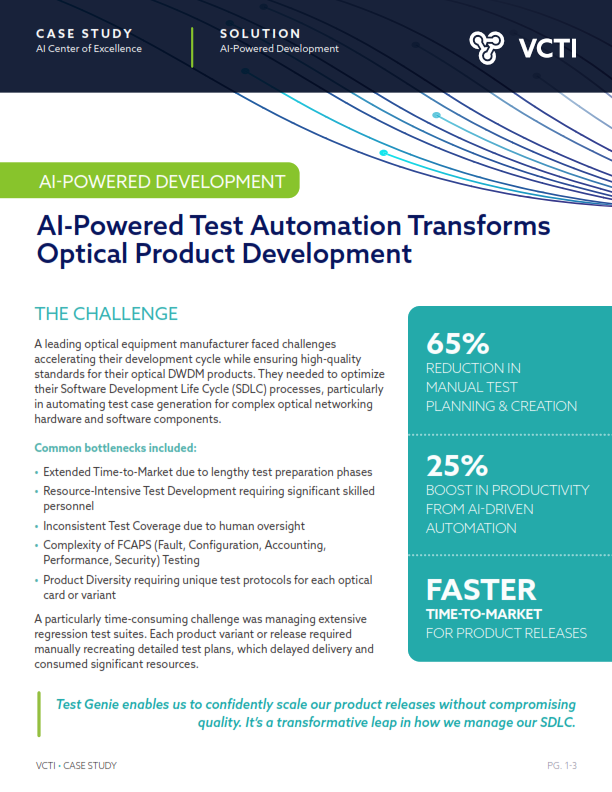 CASE STUDY
AI Center of Excellence

SOLUTION
AI-Powered Development

VCTI

AI-POWERED DEVELOPMENT

AI-Powered Test Automation Transforms Optical Product Development

THE CHALLENGE

A leading optical equipment manufacturer faced challenges accelerating their development cycle while ensuring high-quality standards for their optical DWDM products. They needed to optimize their Software Development Life Cycle (SDLC) processes, particularly in automating test case generation for complex optical networking hardware and software components.

Common bottlenecks included:

• Extended Time-to-Market due to lengthy test preparation phases
• Resource-Intensive Test Development requiring significant skilled personnel
• Inconsistent Test Coverage due to human oversight
• Complexity of FCAPS (Fault, Configuration, Accounting, Performance, Security) Testing
• Product Diversity requiring unique test protocols for each optical card or variant

A particularly time-consuming challenge was managing extensive regression test suites. Each product variant or release required manually recreating detailed test plans, which delayed delivery and consumed significant resources.

65%
REDUCTION IN MANUAL TEST PLANNING & CREATION

25%
BOOST IN PRODUCTIVITY FROM AI-DRIVEN AUTOMATION

FASTER
TIME-TO-MARKET
FOR PRODUCT RELEASES

Test Genie enables us to confidently scale our product releases without compromising quality. It's a transformative leap in how we manage our SDLC.

VCTI • CASE STUDY

PG. 1-3